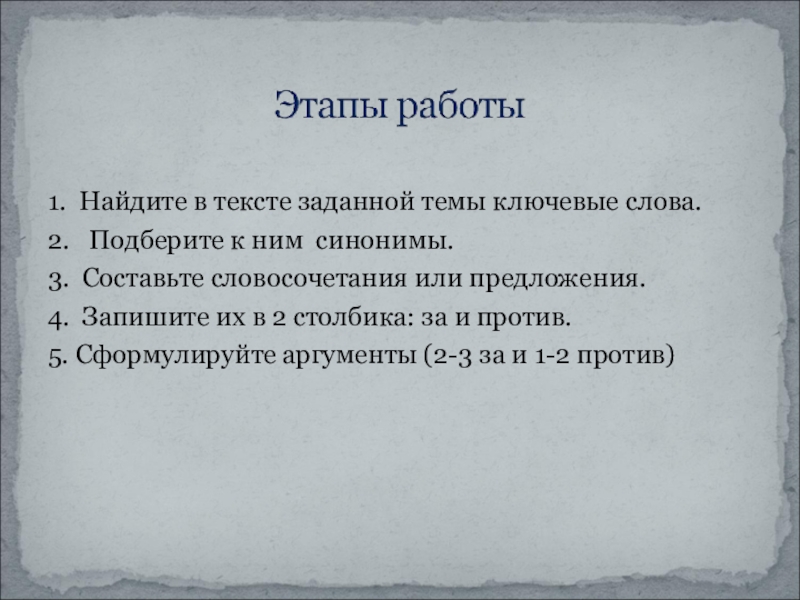 Этапы работы

1. Найдите в тексте заданной темы ключевые слова.
2. Подберите к ним синонимы.
3. Составьте словосочетания или предложения.
4. Запишите их в 2 столбика: за и против.
5. Сформулируйте аргументы (2-3 за и 1-2 против)